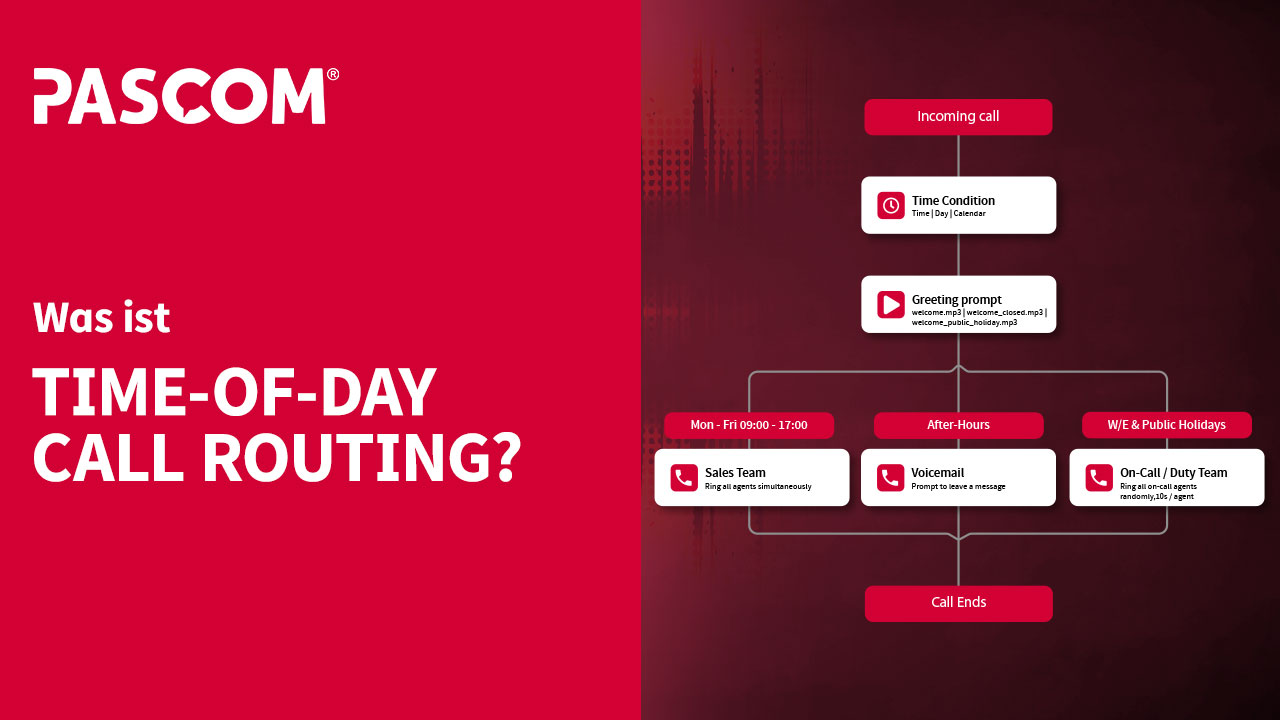 PASCOM®

Was ist

TIME-OF-DAY CALL ROUTING?

Incoming call

Time Condition
Time | Day | Calendar

Greeting prompt
welcome.mp3 | welcome_closed.mp3 | welcome_public_holiday.mp3

Mon - Fri 09:00 - 17:00

Sales Team
Ring all agents simultaneously

After-Hours

Voicemail
Prompt to leave a message

W/E & Public Holidays

On-Call / Duty Team
Ring all on-call agents randomly,10s / agent

Call Ends